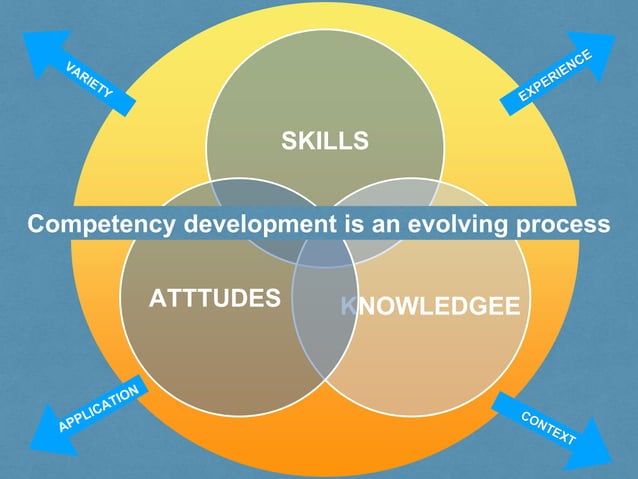 VARIETY

EXPERIENCE

SKILLS

Competency development is an evolving process

ATTTUDES

KNOWLEDGEE

APPLICATION

CONTEXT